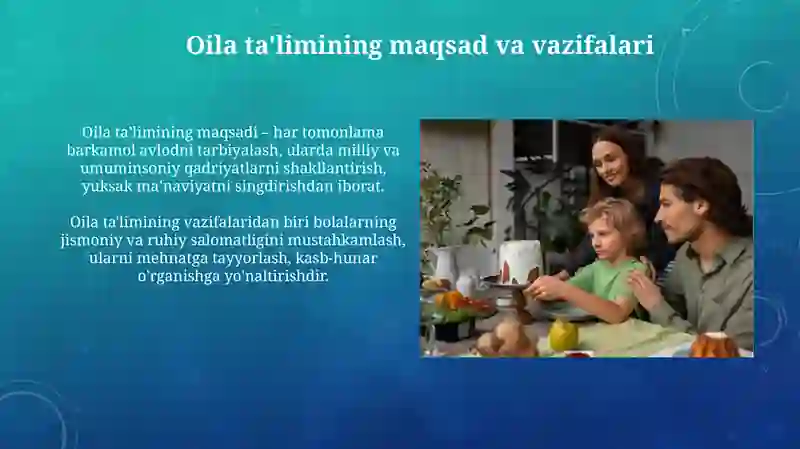 Oila ta'limining maqsad va vazifalari

Oila ta'limining maqsadi – har tomonlama barkamol avlodni tarbiyalash, ularda milliy va umuminsoniy qadriyatlarni shakllantirish, yuksak ma'naviyatni singdirishdan iborat.

Oila ta'limining vazifalaridan biri bolalarning jismoniy va ruhiy salomatligini mustahkamlash, ularni mehnatga tayyorlash, kasb-hunar o'rganishga yo'naltirishdir.